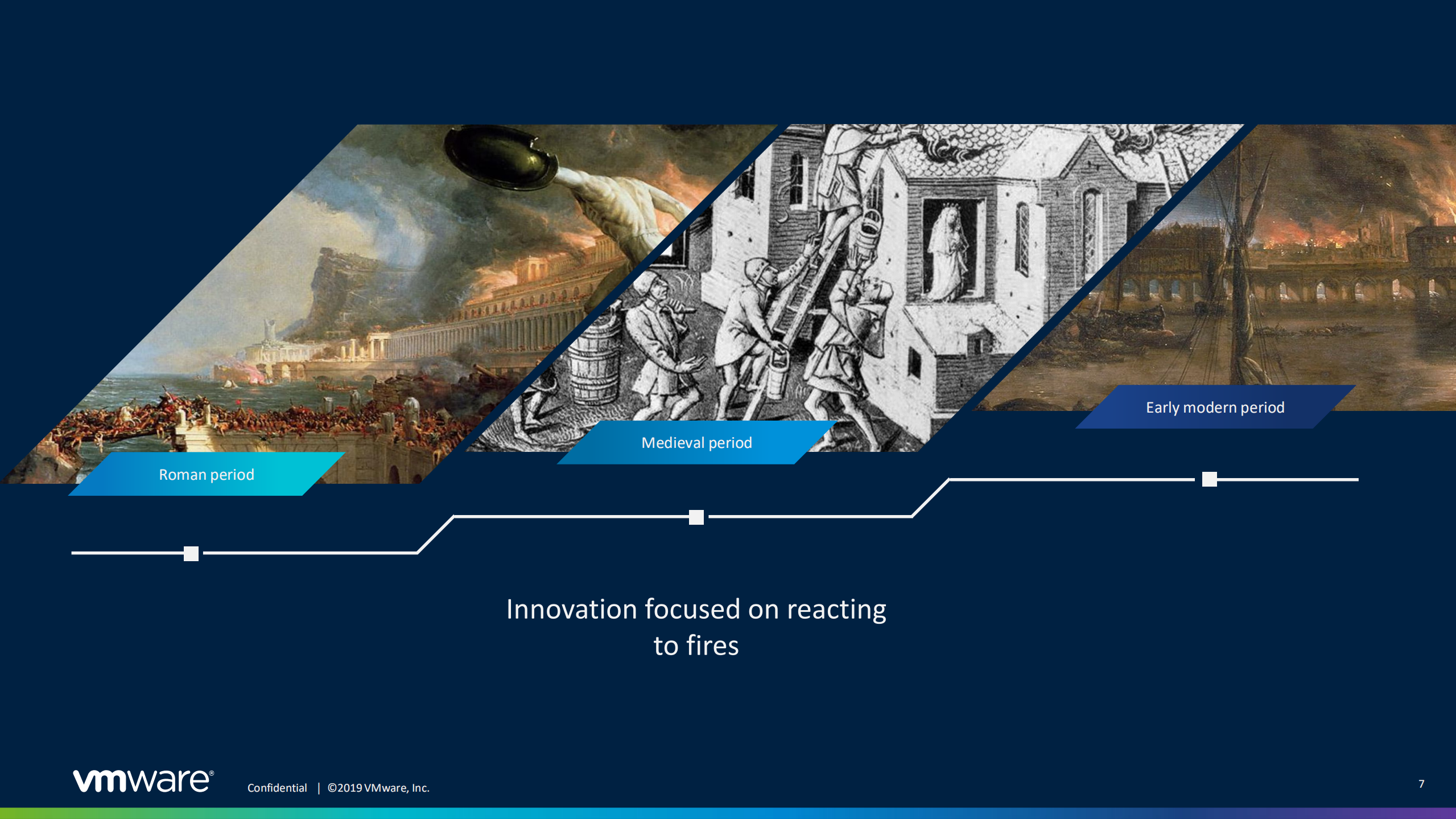 Roman period

Medieval period

Early modern period

Innovation focused on reacting to fires

vmware®

Confidential | ©2019 VMware, Inc.

7